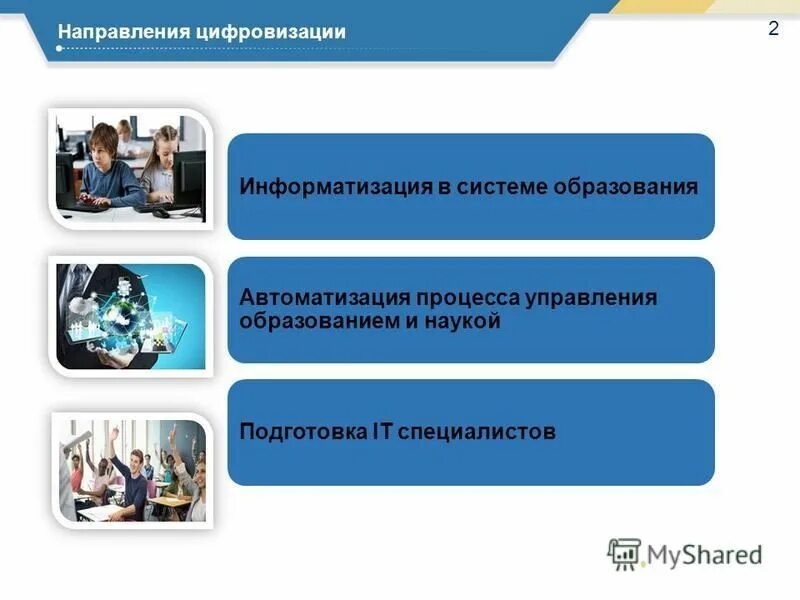 Направления цифровизации

2

Информатизация в системе образования

Автоматизация процесса управления образованием и наукой

Подготовка IT специалистов

MyShared